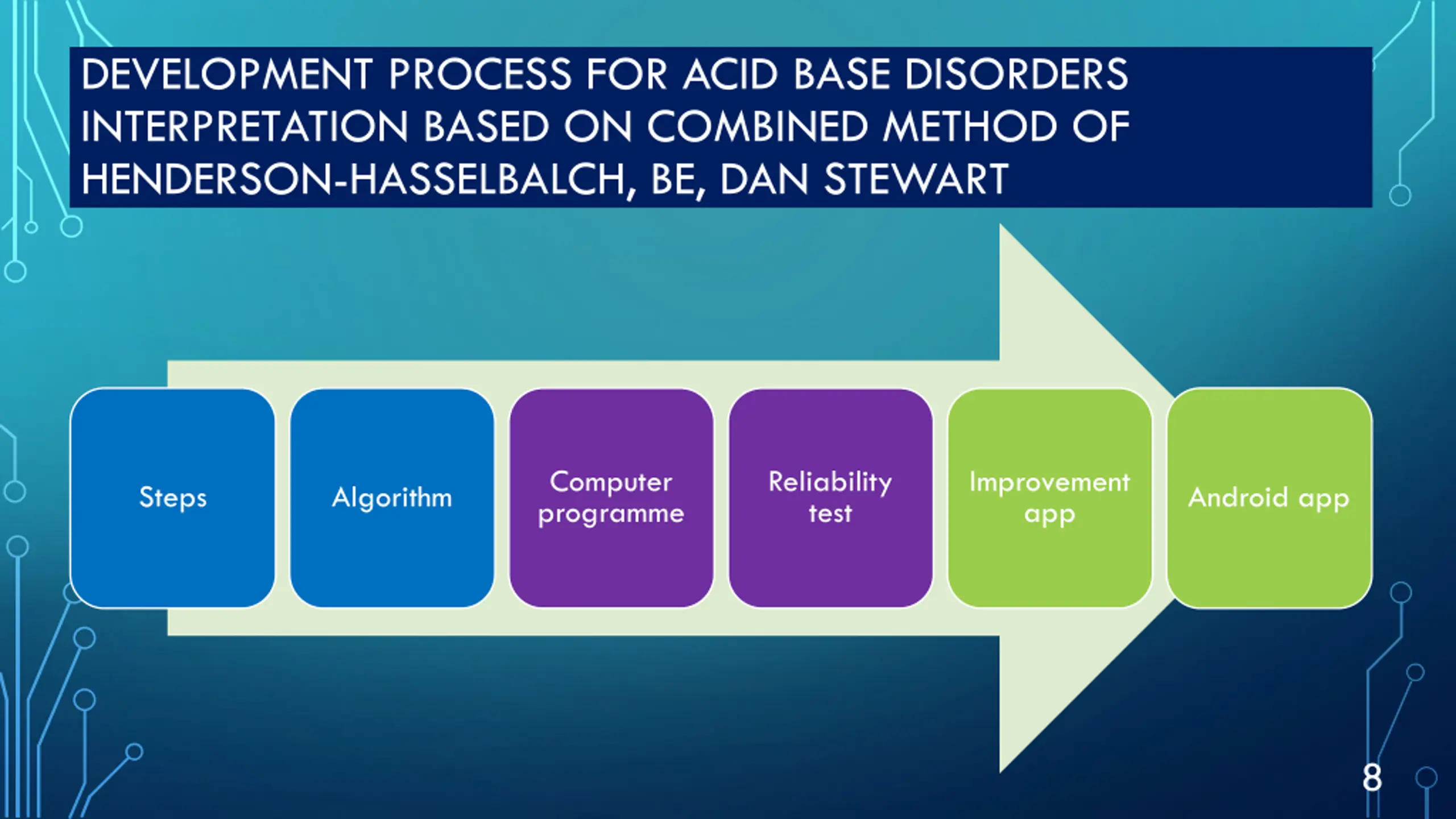 DEVELOPMENT PROCESS FOR ACID BASE DISORDERS INTERPRETATION BASED ON COMBINED METHOD OF HENDERSON-HASSELBALCH, BE, DAN STEWART

Steps

Algorithm

Computer programme

Reliability test

Improvement app

Android app

8